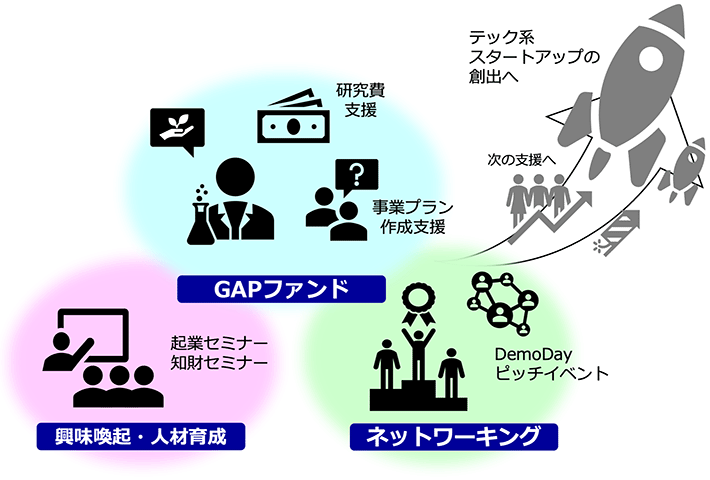 テック系
スタートアップの
創出へ

研究費
支援

次の支援へ

事業プラン
作成支援

GAPファンド

起業セミナー
知財セミナー

DemoDay
ピッチイベント

興味喚起・人材育成

ネットワーキング